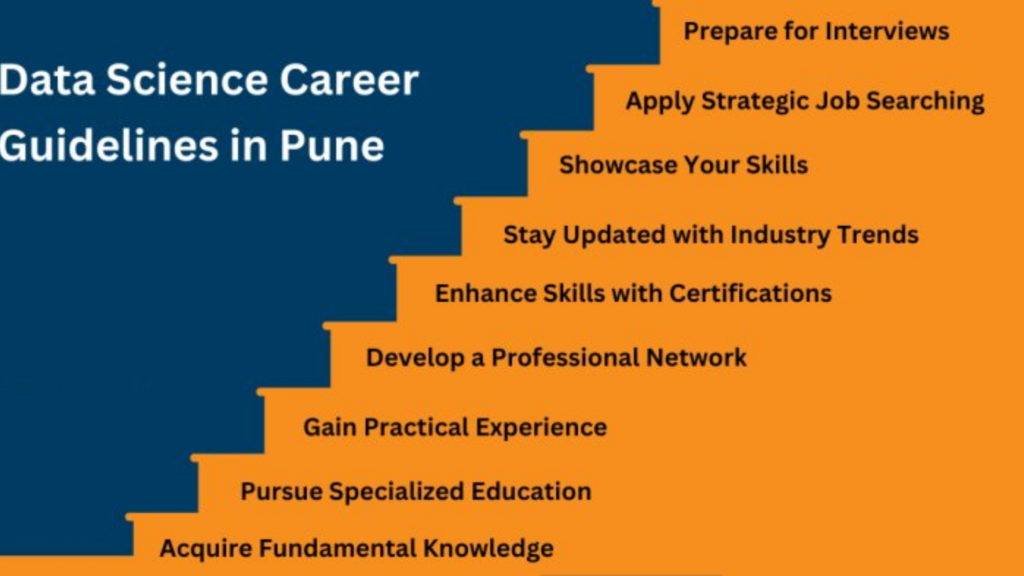 Data Science Career Guidelines in Pune

Prepare for Interviews

Apply Strategic Job Searching

Showcase Your Skills

Stay Updated with Industry Trends

Enhance Skills with Certifications

Develop a Professional Network

Gain Practical Experience

Pursue Specialized Education

Acquire Fundamental Knowledge